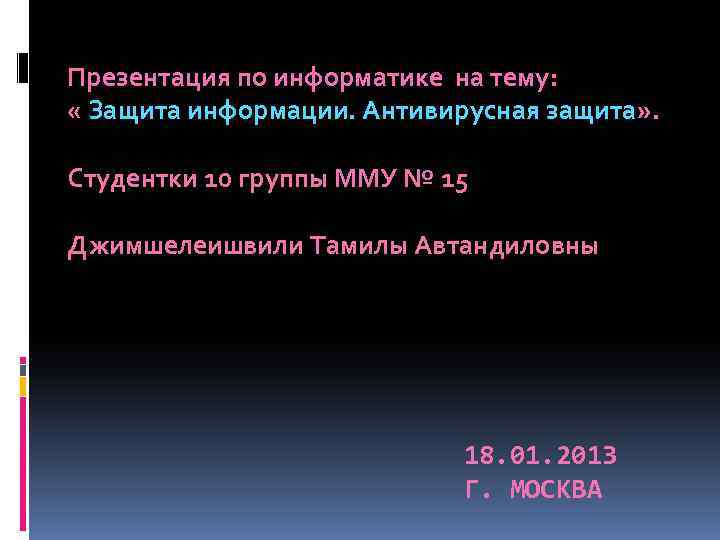 Презентация по информатике на тему:
« Защита информации. Антивирусная защита».

Студентки 10 группы ММУ № 15

Джимшелеишвили Тамилы Автандиловны

18.01.2013
Г. МОСКВА